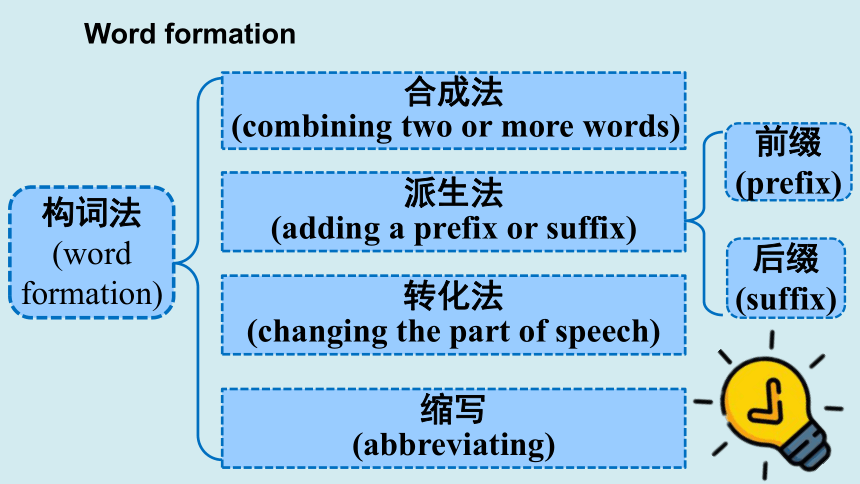 Word formation

构词法
(word formation)

合成法
(combining two or more words)

派生法
(adding a prefix or suffix)

转化法
(changing the part of speech)

缩写
(abbreviating)

前缀
(prefix)

后缀
(suffix)